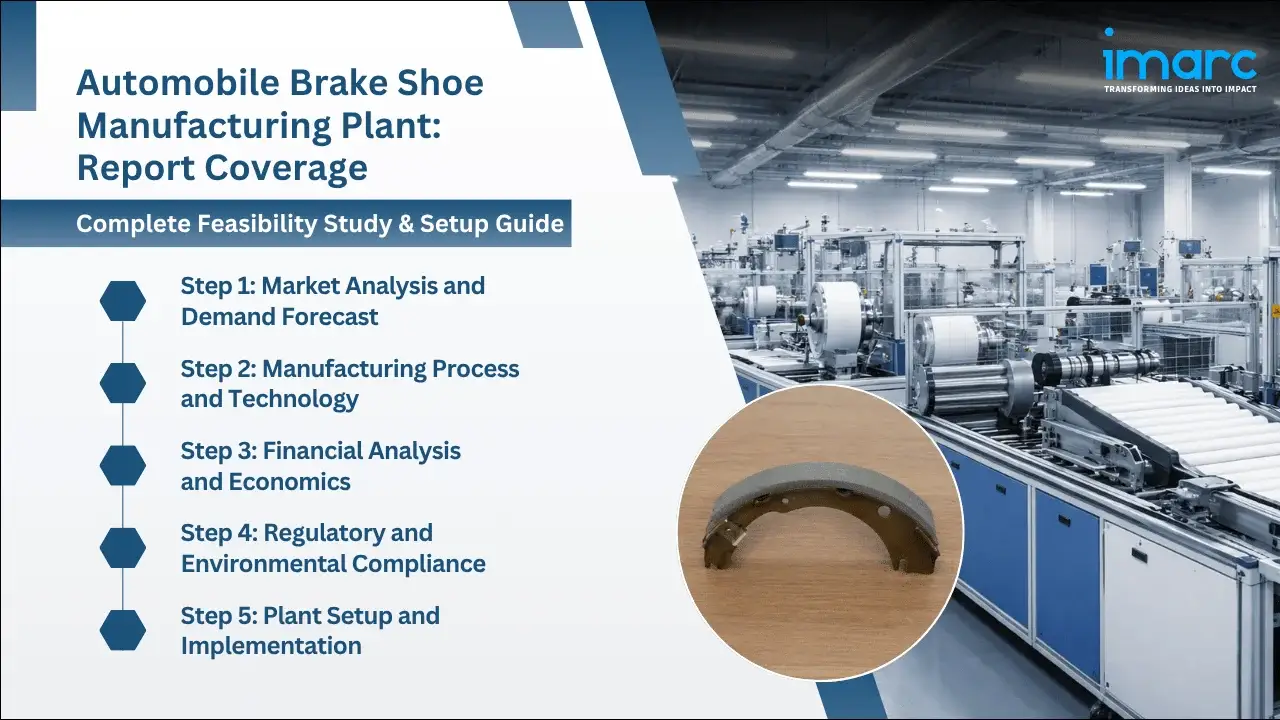 Automobile Brake Shoe Manufacturing Plant: Report Coverage

Complete Feasibility Study & Setup Guide

Step 1: Market Analysis and Demand Forecast

Step 2: Manufacturing Process and Technology

Step 3: Financial Analysis and Economics

Step 4: Regulatory and Environmental Compliance

Step 5: Plant Setup and Implementation

imarc
TRANSFORMING IDEAS INTO IMPACT